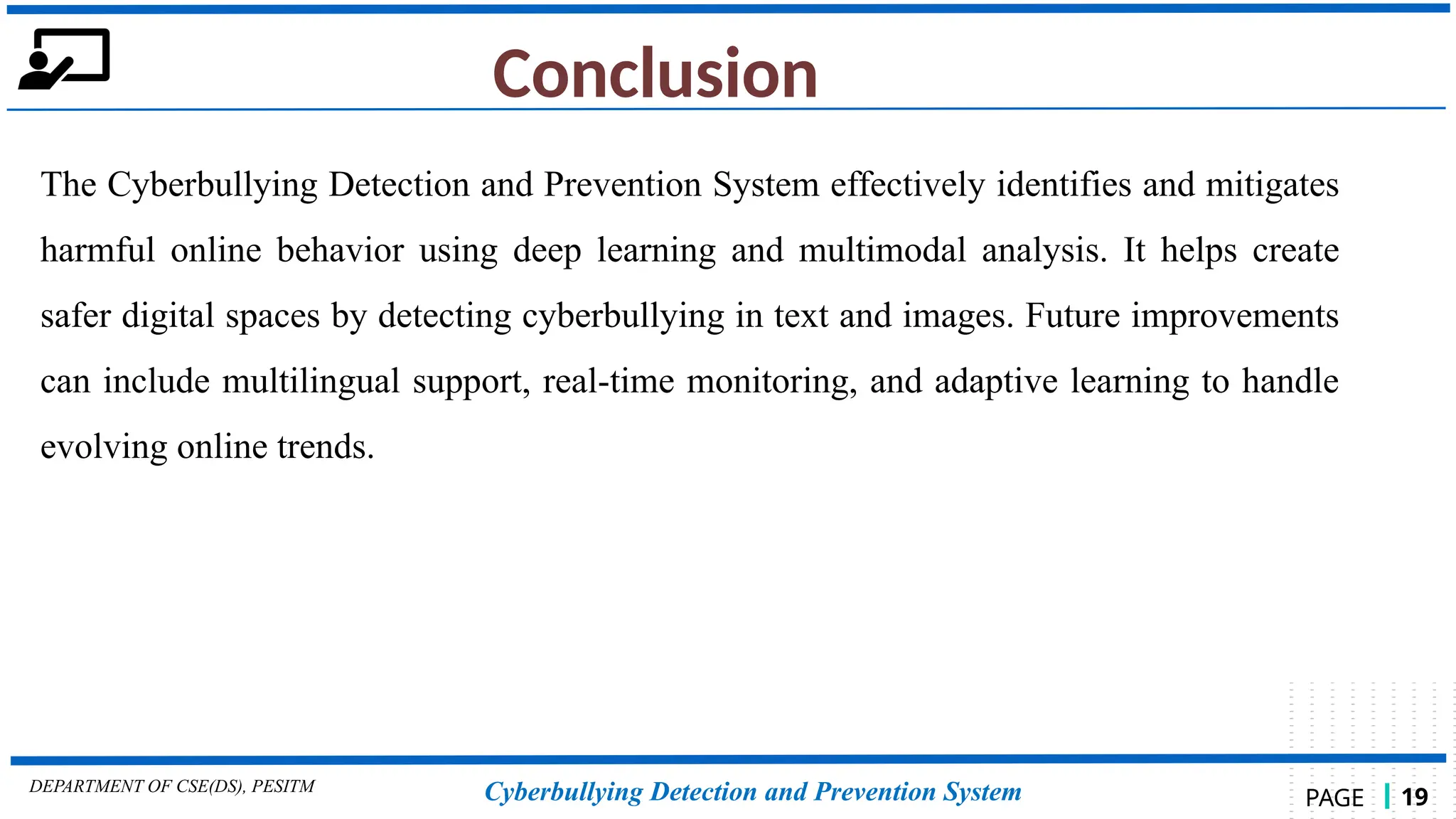 Conclusion

The Cyberbullying Detection and Prevention System effectively identifies and mitigates harmful online behavior using deep learning and multimodal analysis. It helps create safer digital spaces by detecting cyberbullying in text and images. Future improvements can include multilingual support, real-time monitoring, and adaptive learning to handle evolving online trends.

DEPARTMENT OF CSE(DS), PESITM

Cyberbullying Detection and Prevention System

PAGE | 19